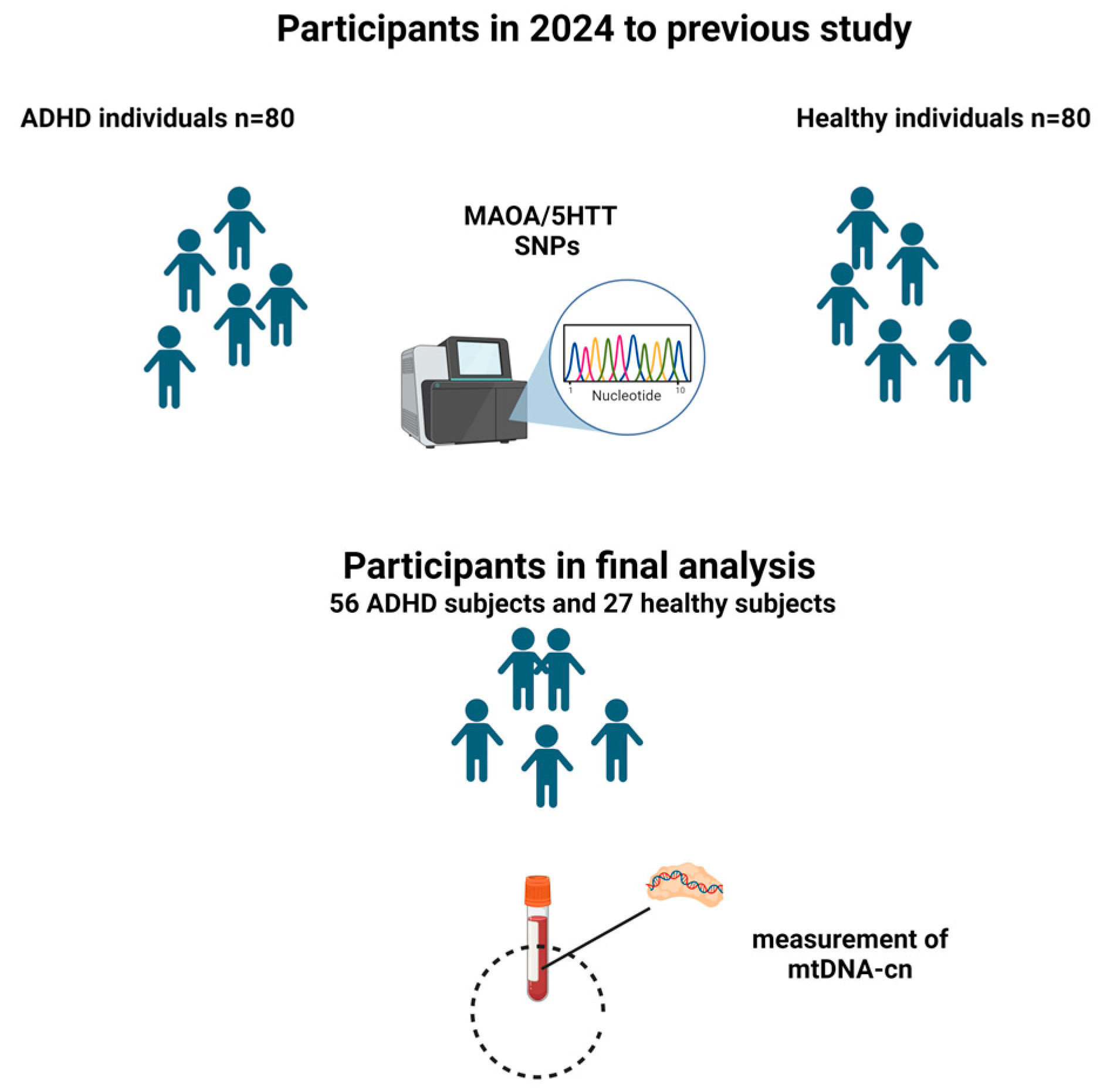 Participants in 2024 to previous study

ADHD individuals n=80

Healthy individuals n=80

MAOA/5HTT SNPs

1 Nucleotide 10

Participants in final analysis
56 ADHD subjects and 27 healthy subjects

measurement of mtDNA-cn